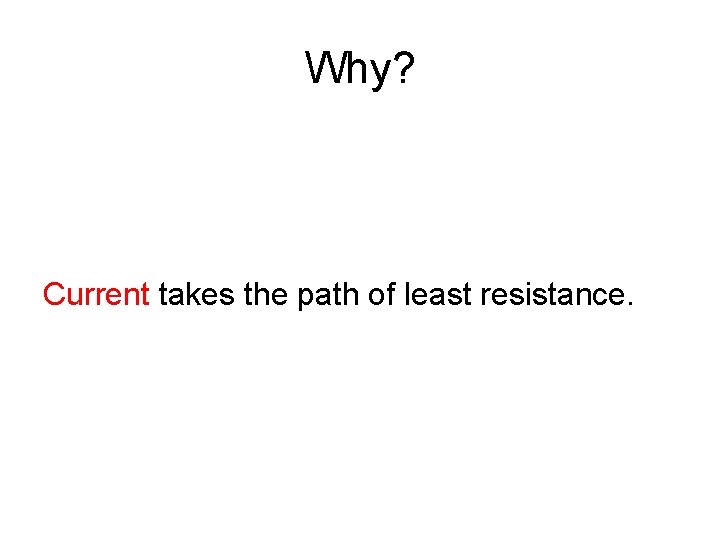 Why?

Current takes the path of least resistance.